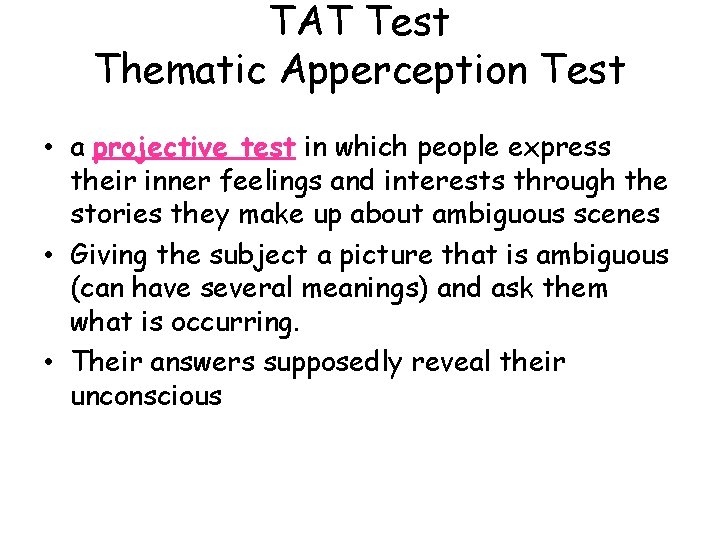 TAT Test
Thematic Apperception Test

• a projective test in which people express their inner feelings and interests through the stories they make up about ambiguous scenes
• Giving the subject a picture that is ambiguous (can have several meanings) and ask them what is occurring.
• Their answers supposedly reveal their unconscious